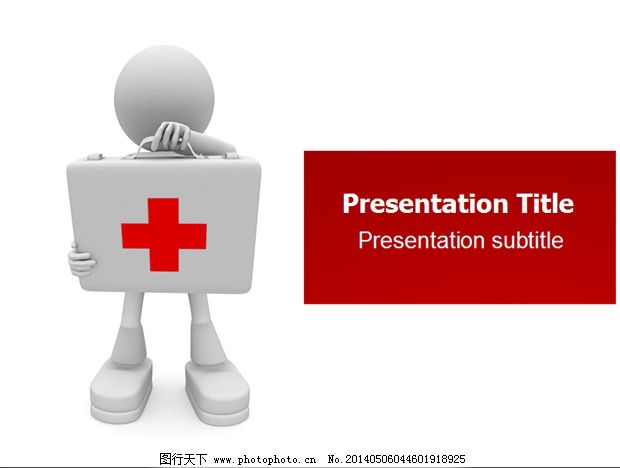 Presentation Title
Presentation subtitle

图行天下 www.photophoto.cn No.20140506044601918925